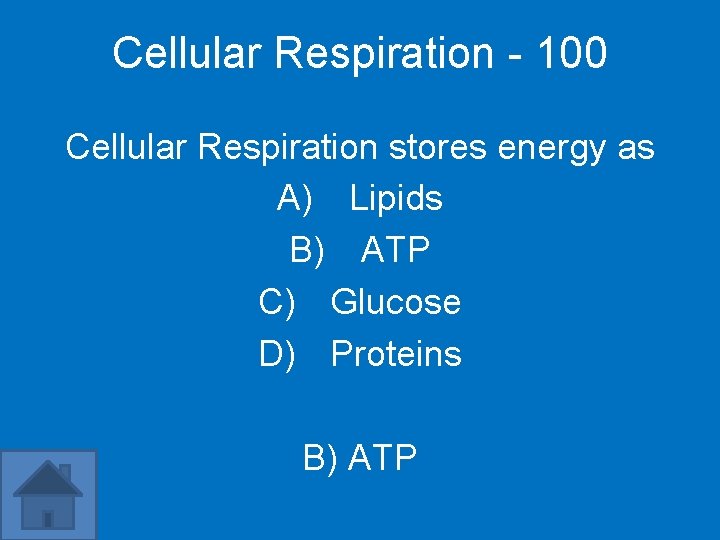 Cellular Respiration - 100

Cellular Respiration stores energy as

A) Lipids

B) ATP

C) Glucose

D) Proteins

B) ATP